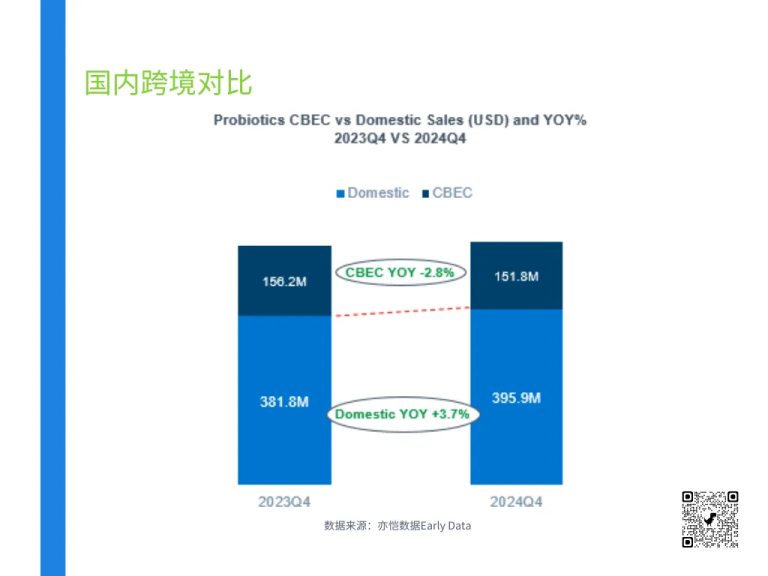 国内跨境对比

Probiotics CBEC vs Domestic Sales (USD) and YOY%
2023Q4 VS 2024Q4

Domestic CBEC

156.2M

CBEC YOY -2.8%

151.8M

381.8M

Domestic YOY +3.7%

395.9M

2023Q4

2024Q4

数据来源：亦恺数据Early Data